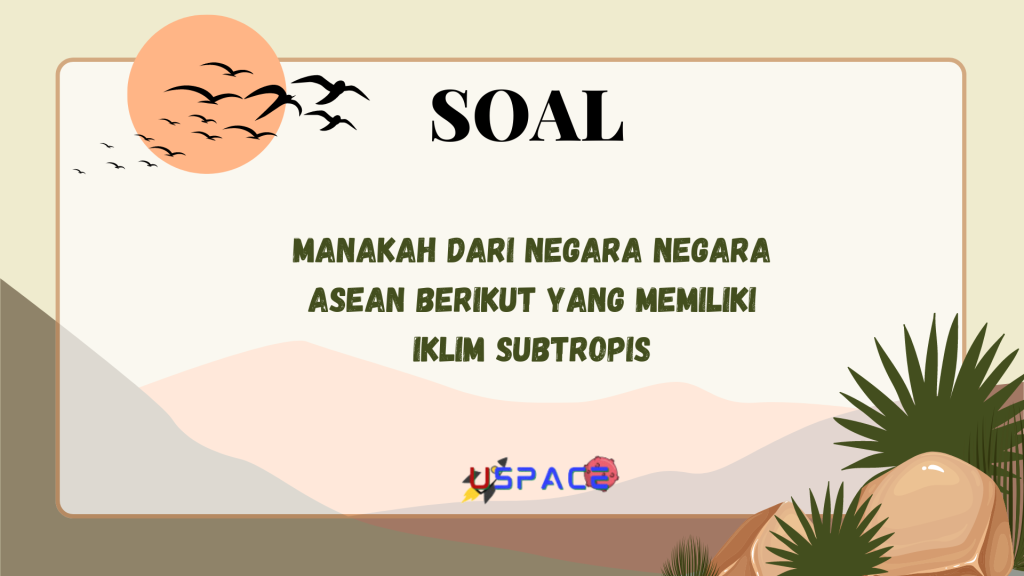 SOAL

MANAKAH DARI NEGARA NEGARA ASEAN BERIKUT YANG MEMILIKI IKLIM SUBTROPIS

USPACE